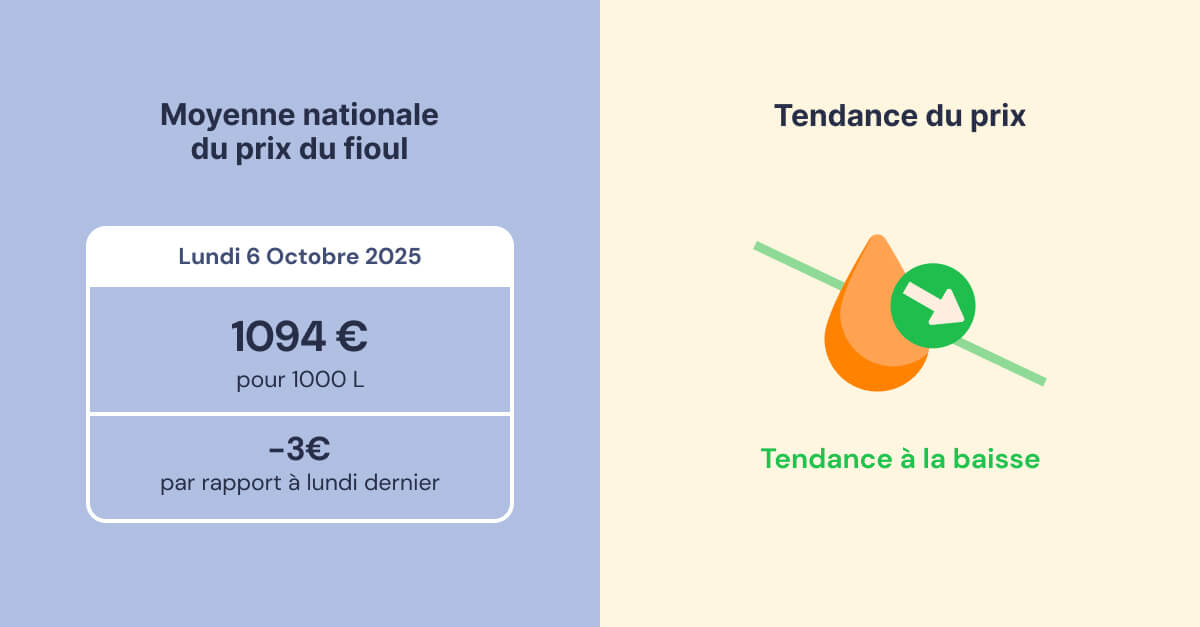 Moyenne nationale du prix du fioul

Lundi 6 Octobre 2025

1094 €
pour 1000 L

-3€
par rapport à lundi dernier

Tendance du prix

Tendance à la baisse